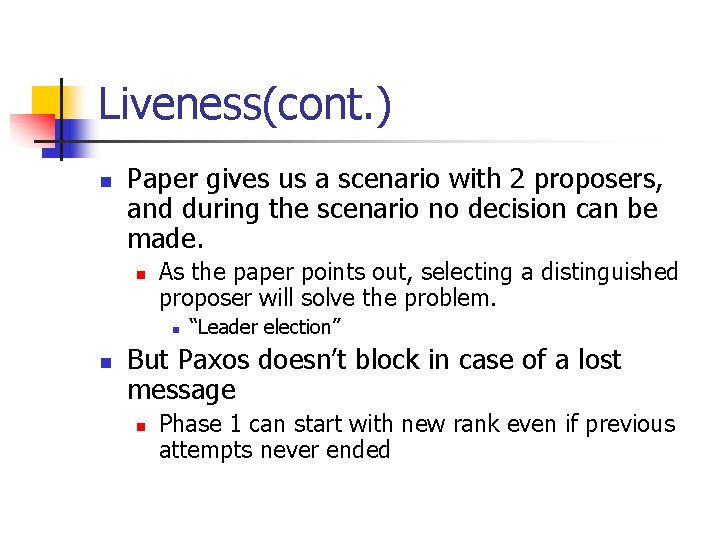 Liveness(cont.)

Paper gives us a scenario with 2 proposers, and during the scenario no decision can be made.

As the paper points out, selecting a distinguished proposer will solve the problem.

“Leader election”

But Paxos doesn’t block in case of a lost message

Phase 1 can start with new rank even if previous attempts never ended